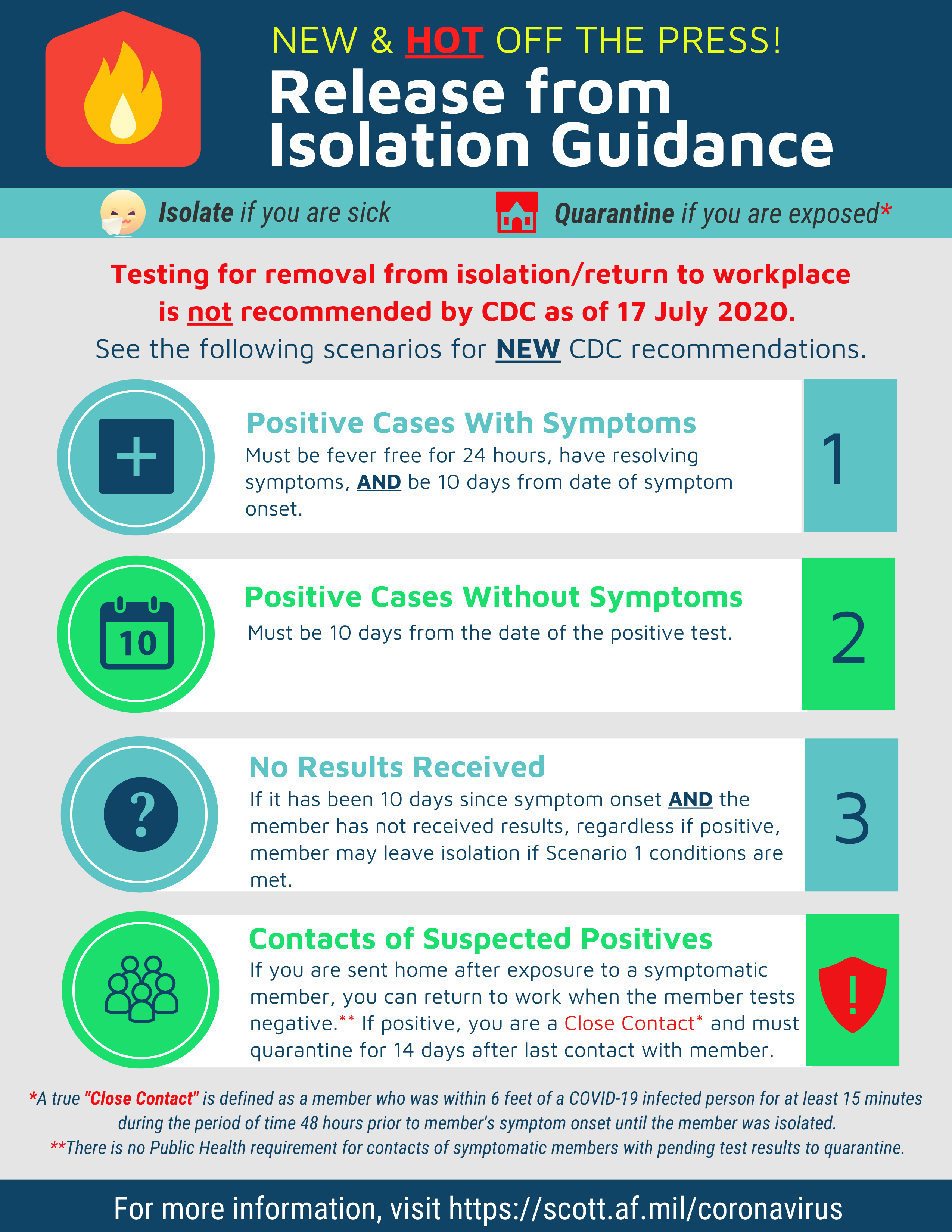 NEW & HOT OFF THE PRESS!

Release from Isolation Guidance

Isolate if you are sick

Quarantine if you are exposed*

Testing for removal from isolation/return to workplace is not recommended by CDC as of 17 July 2020.

See the following scenarios for NEW CDC recommendations.

Positive Cases With Symptoms

Must be fever free for 24 hours, have resolving symptoms, AND be 10 days from date of symptom onset.

1

10

Positive Cases Without Symptoms

Must be 10 days from the date of the positive test.

2

?

No Results Received

If it has been 10 days since symptom onset AND the member has not received results, regardless if positive, member may leave isolation if Scenario 1 conditions are met.

3

Contacts of Suspected Positives

If you are sent home after exposure to a symptomatic member, you can return to work when the member tests negative.** If positive, you are a Close Contact* and must quarantine for 14 days after last contact with member.

!

*A true "Close Contact" is defined as a member who was within 6 feet of a COVID-19 infected person for at least 15 minutes during the period of time 48 hours prior to member's symptom onset until the member was isolated.

**There is no Public Health requirement for contacts of symptomatic members with pending test results to quarantine.

For more information, visit https://scott.af.mil/coronavirus